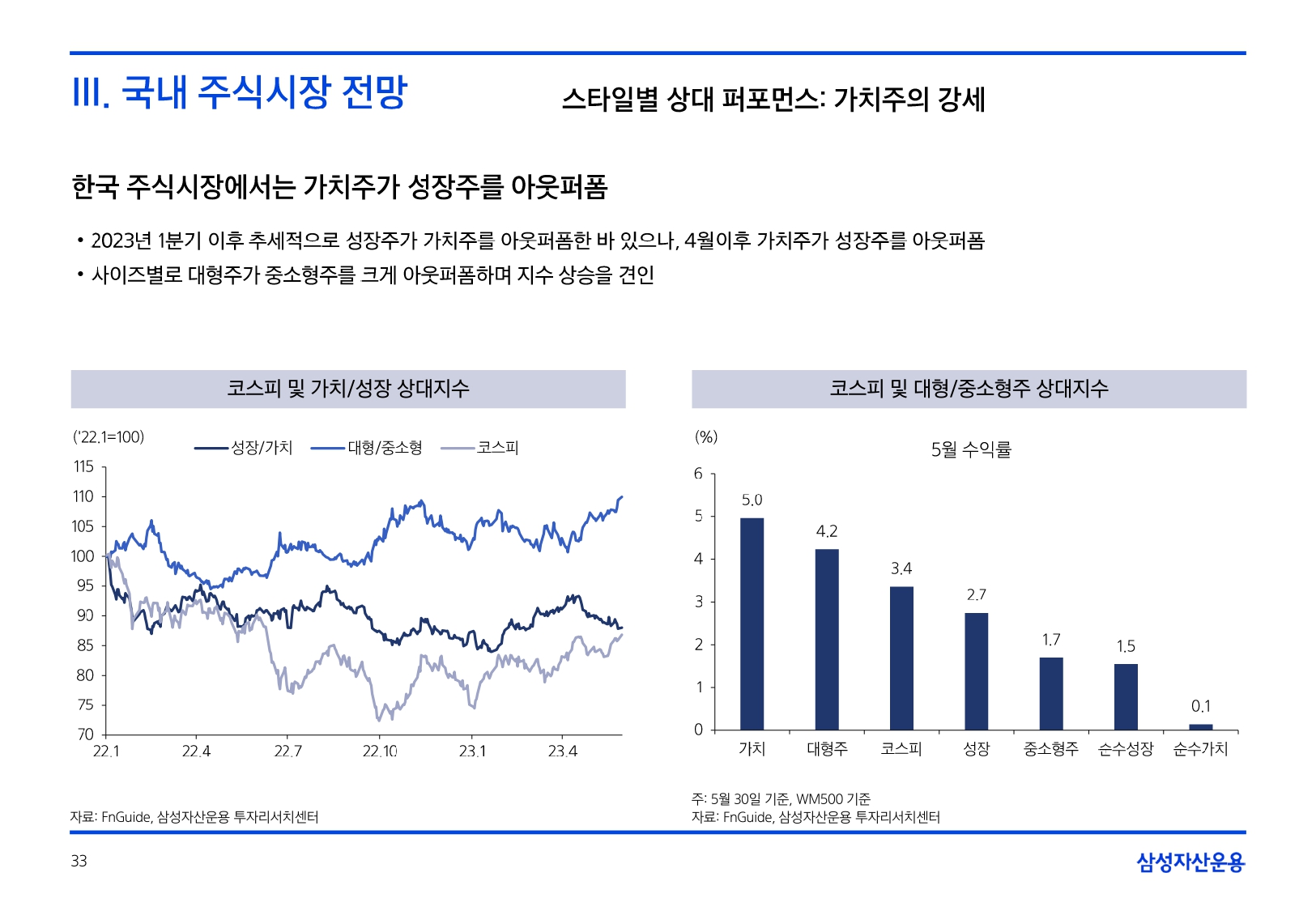 III. 국내 주식시장 전망

스타일별 상대 퍼포먼스: 가치주의 강세

한국 주식시장에서는 가치주가 성장주를 아웃퍼폼

• 2023년 1분기 이후 추세적으로 성장주가 가치주를 아웃퍼폼한 바 있으나, 4월이후 가치주가 성장주를 아웃퍼폼
• 사이즈별로 대형주가 중소형주를 크게 아웃퍼폼하며 지수 상승을 견인

코스피 및 가치/성장 상대지수

('22.1=100)
성장/가치
대형/중소형
코스피
115
110
105
100
95
90
85
80
75
70
22.1
22.4
22.7
22.10
23.1
23.4

자료: FnGuide, 삼성자산운용 투자리서치센터

코스피 및 대형/중소형주 상대지수

(%)
5월 수익률
6
5
4
3
2
1
0
5.0
4.2
3.4
2.7
1.7
1.5
0.1
가치
대형주
코스피
성장
중소형주
순수성장
순수가치

주: 5월 30일 기준, WM500 기준
자료: FnGuide, 삼성자산운용 투자리서치센터

33

삼성자산운용